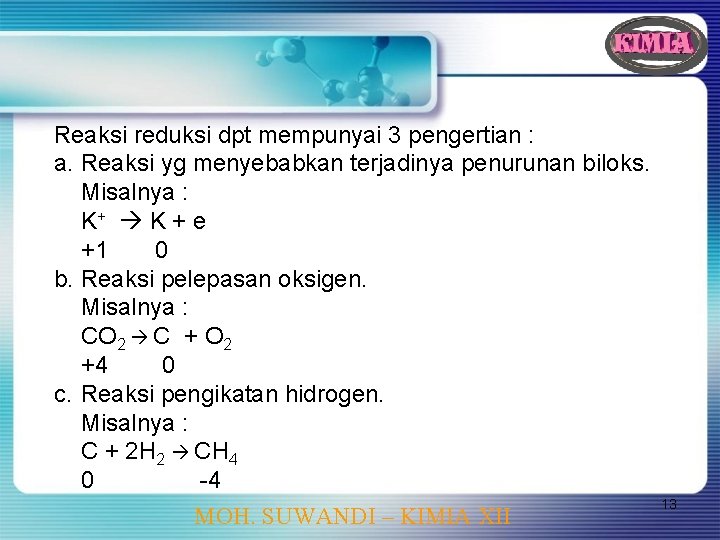 KIMIA

Reaksi reduksi dpt mempunyai 3 pengertian :
a. Reaksi yg menyebabkan terjadinya penurunan biloks.
Misalnya :
$K^+ \rightarrow K + e$
+1 0
b. Reaksi pelepasan oksigen.
Misalnya :
$CO_2 \rightarrow C + O_2$
+4 0
c. Reaksi pengikatan hidrogen.
Misalnya :
$C + 2H_2 \rightarrow CH_4$
0 -4

13

MOH. SUWANDI – KIMIA XII